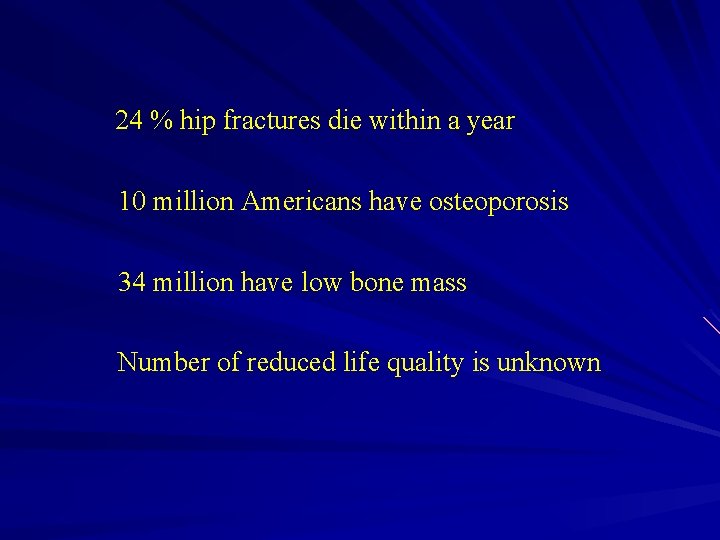 24 % hip fractures die within a year

10 million Americans have osteoporosis

34 million have low bone mass

Number of reduced life quality is unknown